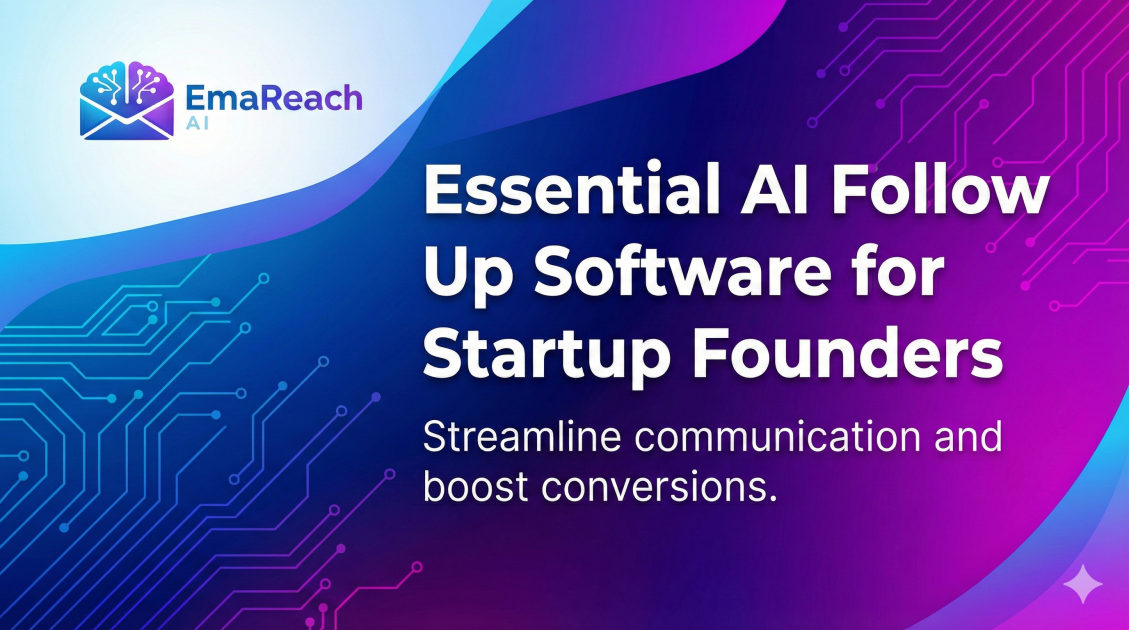 EmaReach
AI

Essential AI Follow Up Software for Startup Founders

Streamline communication and boost conversions.